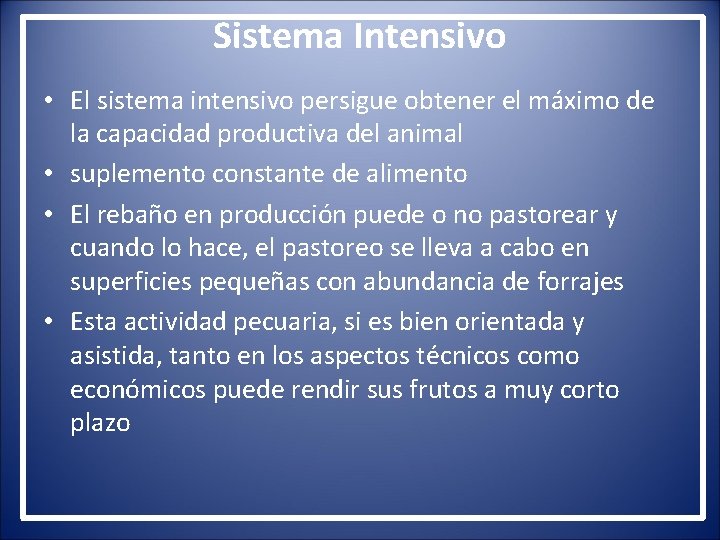 Sistema Intensivo

• El sistema intensivo persigue obtener el máximo de la capacidad productiva del animal

• suplemento constante de alimento

• El rebaño en producción puede o no pastorear y cuando lo hace, el pastoreo se lleva a cabo en superficies pequeñas con abundancia de forrajes

• Esta actividad pecuaria, si es bien orientada y asistida, tanto en los aspectos técnicos como económicos puede rendir sus frutos a muy corto plazo